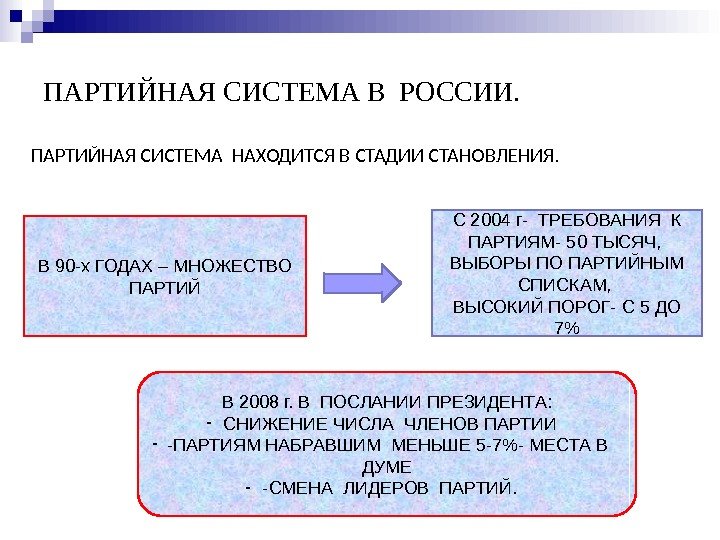 ПАРТИЙНАЯ СИСТЕМА В РОССИИ.

ПАРТИЙНАЯ СИСТЕМА НАХОДИТСЯ В СТАДИИ СТАНОВЛЕНИЯ.

В 90-х ГОДАХ – МНОЖЕСТВО ПАРТИЙ

С 2004 г- ТРЕБОВАНИЯ К ПАРТИЯМ- 50 ТЫСЯЧ, ВЫБОРЫ ПО ПАРТИЙНЫМ СПИСКАМ, ВЫСОКИЙ ПОРОГ- С 5 ДО 7%

В 2008 г. В ПОСЛАНИИ ПРЕЗИДЕНТА:
- СНИЖЕНИЕ ЧИСЛА ЧЛЕНОВ ПАРТИИ
- -ПАРТИЯМ НАБРАВШИМ МЕНЬШЕ 5-7%- МЕСТА В ДУМЕ
- -СМЕНА ЛИДЕРОВ ПАРТИЙ.